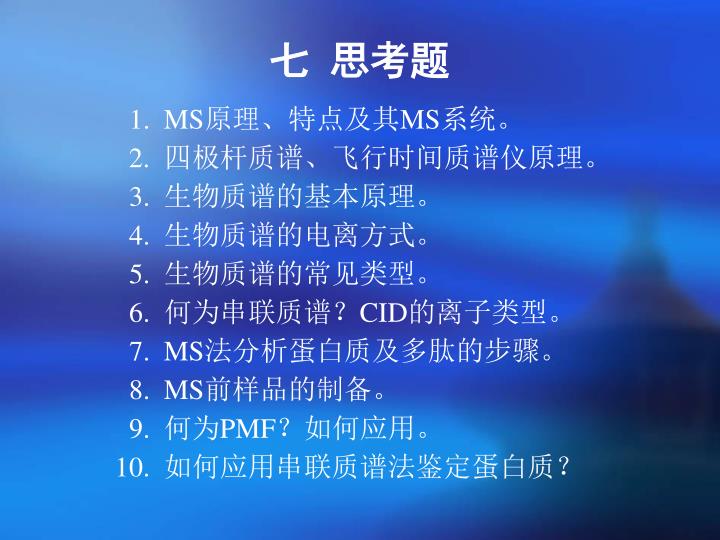 七 思考题

1. MS原理、特点及其MS系统。
2. 四极杆质谱、飞行时间质谱仪原理。
3. 生物质谱的基本原理。
4. 生物质谱的电离方式。
5. 生物质谱的常见类型。
6. 何为串联质谱？CID的离子类型。
7. MS法分析蛋白质及多肽的步骤。
8. MS前样品的制备。
9. 何为PMF？如何应用。
10. 如何应用串联质谱法鉴定蛋白质？